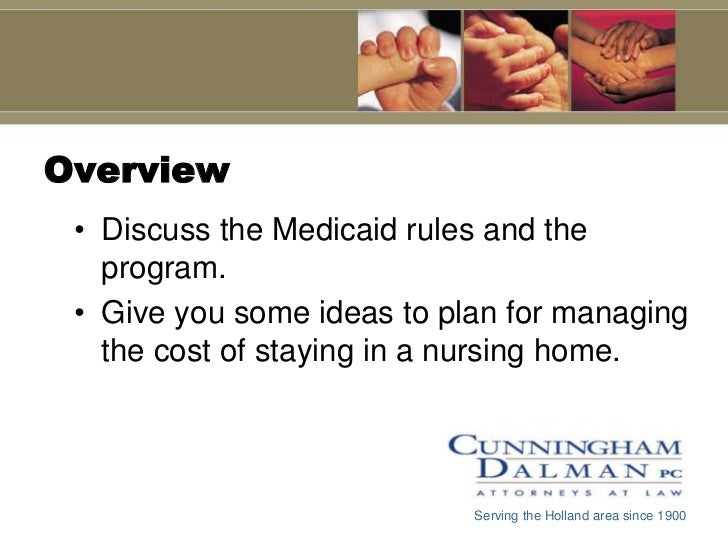 Overview

• Discuss the Medicaid rules and the program.

• Give you some ideas to plan for managing the cost of staying in a nursing home.

CUNNINGHAM DALMAN PC
ATTORNEYS AT LAW
Serving the Holland area since 1900